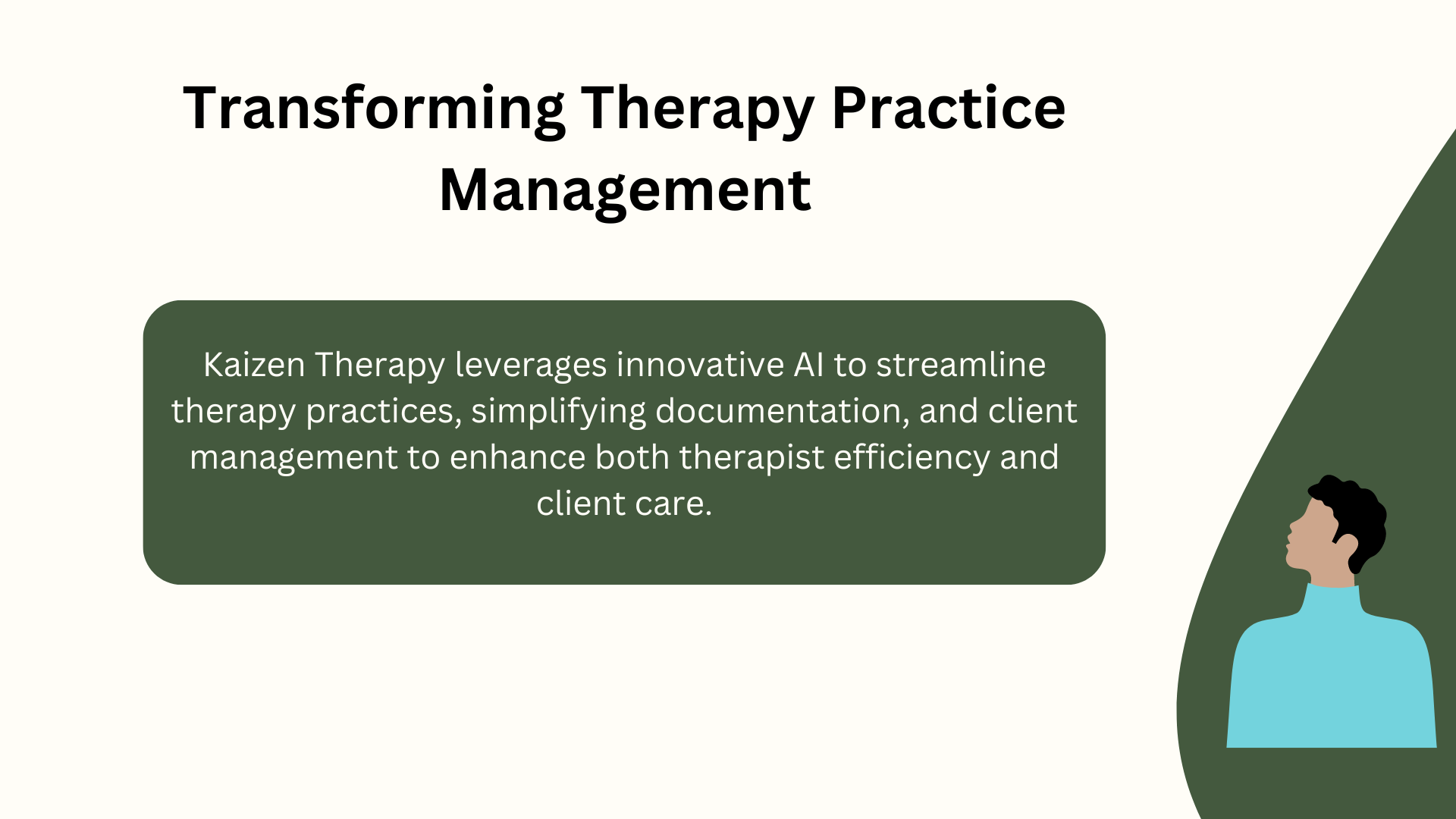 Transforming Therapy Practice Management

Kaizen Therapy leverages innovative AI to streamline therapy practices, simplifying documentation, and client management to enhance both therapist efficiency and client care.